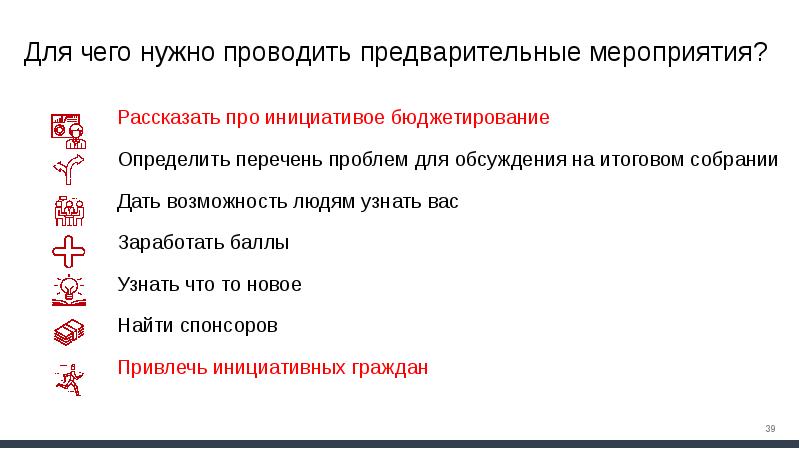 Для чего нужно проводить предварительные мероприятия?

Рассказать про инициативое бюджетирование

Определить перечень проблем для обсуждения на итоговом собрании

Дать возможность людям узнать вас

Заработать баллы

Узнать что то новое

Найти спонсоров

Привлечь инициативных граждан

39